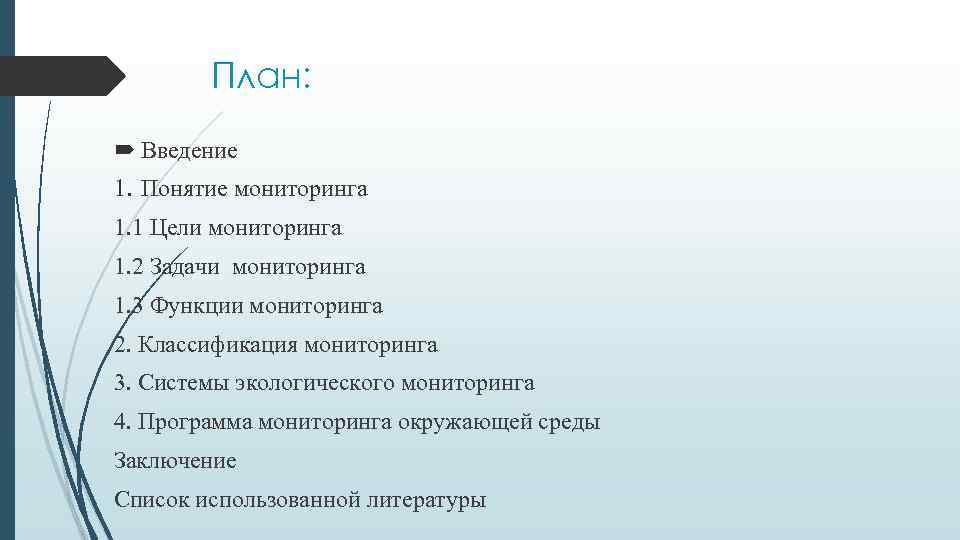 План:

Введение

1. Понятие мониторинга

1.1 Цели мониторинга

1.2 Задачи мониторинга

1.3 Функции мониторинга

2. Классификация мониторинга

3. Системы экологического мониторинга

4. Программа мониторинга окружающей среды

Заключение

Список использованной литературы